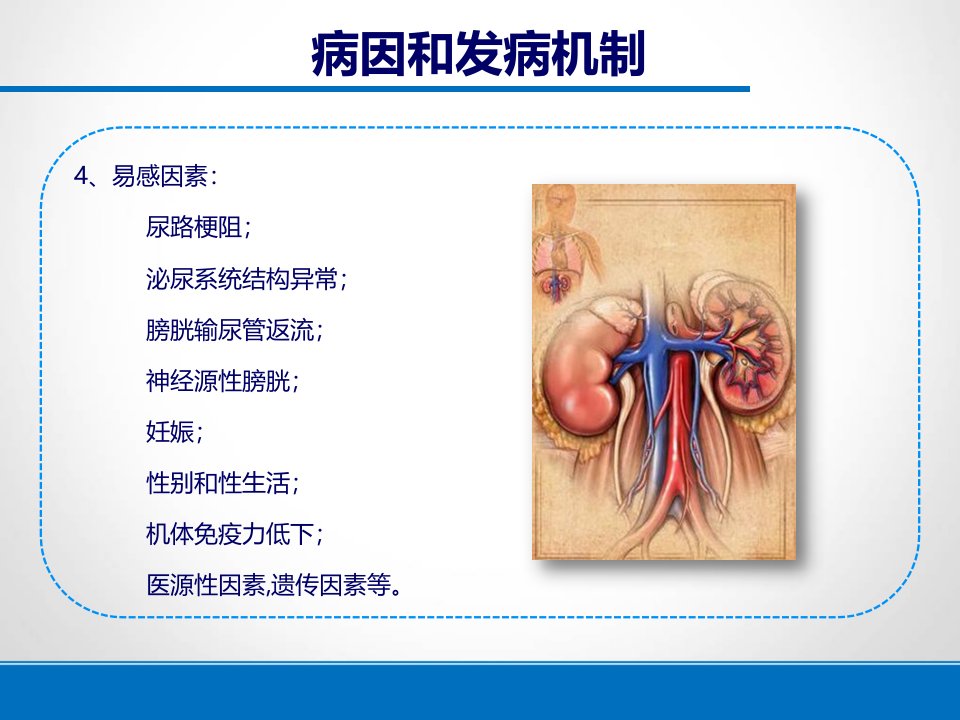 病因和发病机制

4、易感因素：

尿路梗阻；

泌尿系统结构异常；

膀胱输尿管返流；

神经源性膀胱；

妊娠；

性别和性生活；

机体免疫力低下；

医源性因素,遗传因素等。